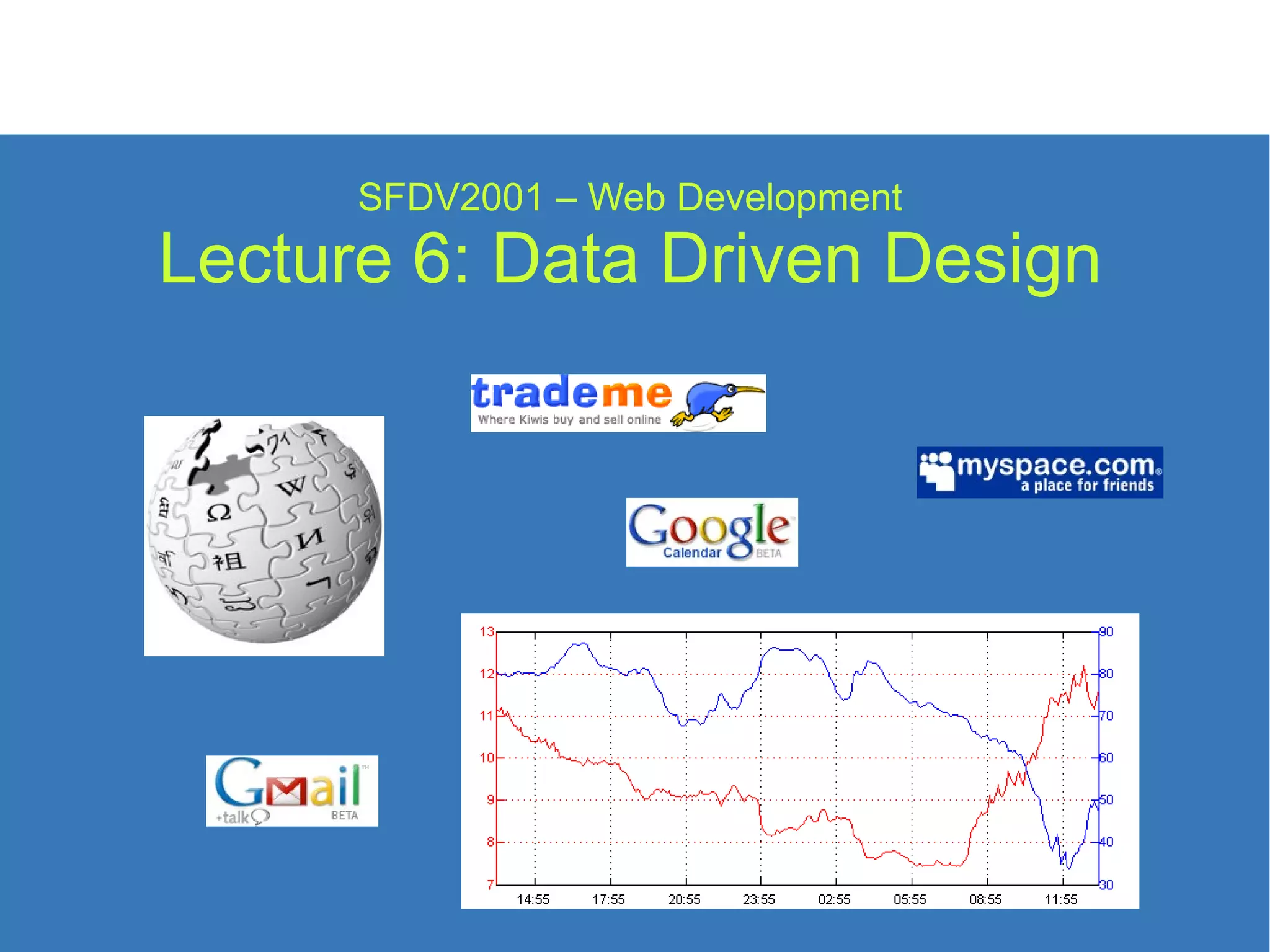 SFDV2001 – Web Development
Lecture 6: Data Driven Design

trademe
Where Kiwis buy and sell online

myspace.com
a place for friends

Google
Calendar BETA

Gmail
+talk BETA

13
12
11
10
9
8
7
90
80
70
60
50
40
30
14:55 17:55 20:55 23:55 02:55 05:55 08:55 11:55